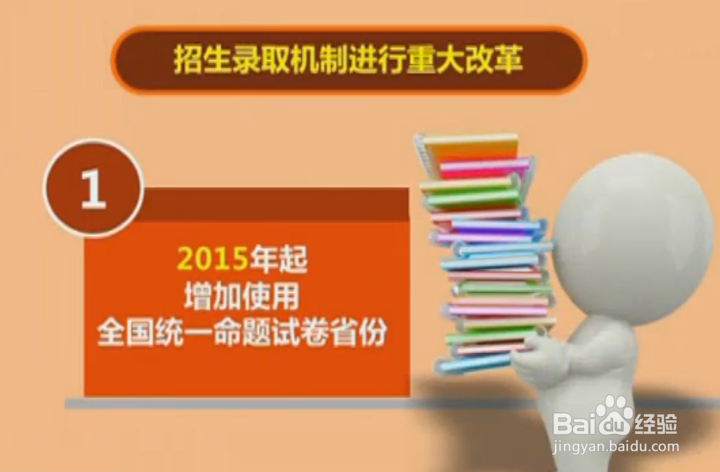 招生录取机制进行重大改革

1

2015年起
增加使用
全国统一命题试卷省份

Baidu经验
jingyan.baidu.com